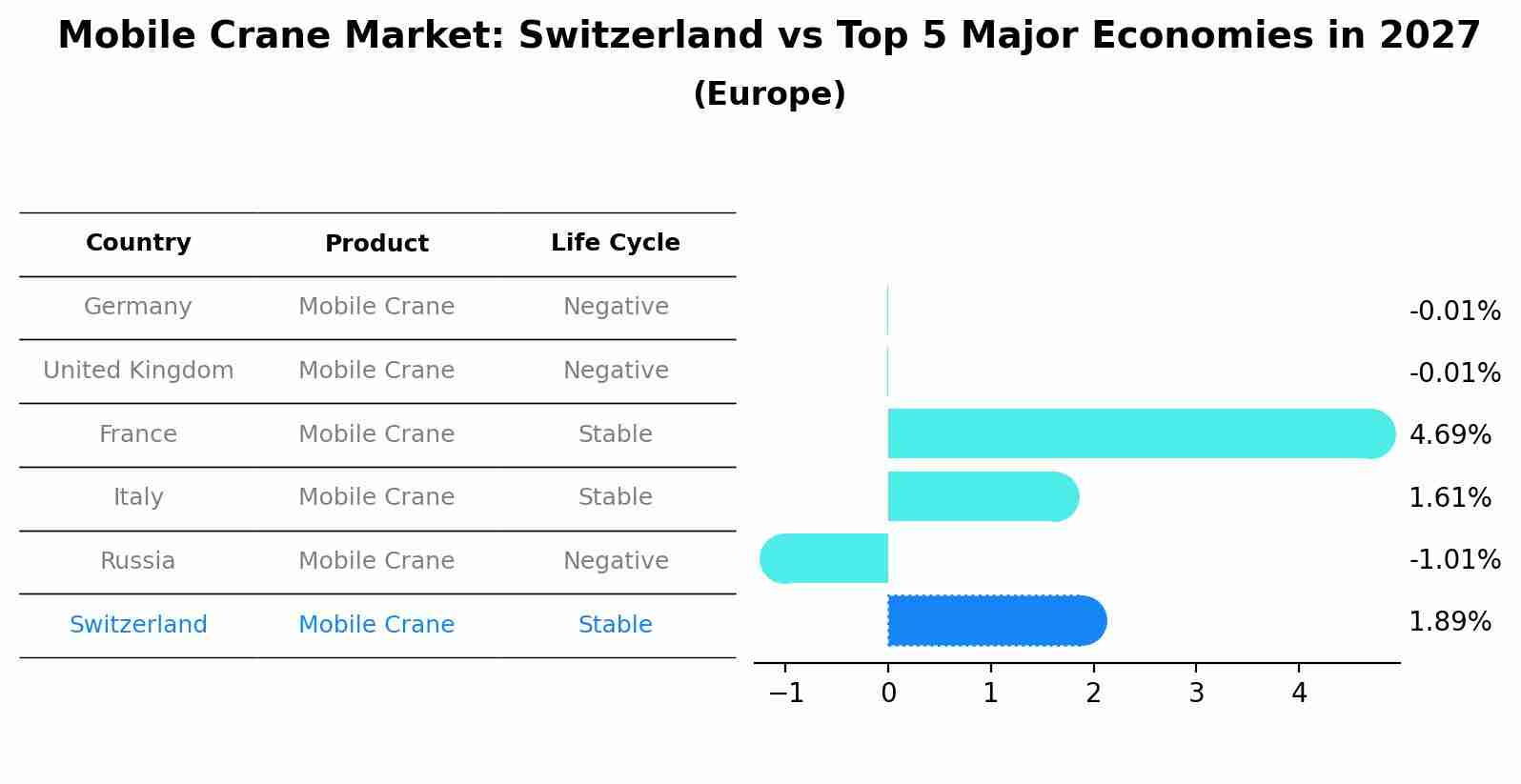 Mobile Crane Market: Switzerland vs Top 5 Major Economies in 2027
(Europe)

| Country | Product | Life Cycle |
|---|---|---|
| Germany | Mobile Crane | Negative |
| United Kingdom | Mobile Crane | Negative |
| France | Mobile Crane | Stable |
| Italy | Mobile Crane | Stable |
| Russia | Mobile Crane | Negative |
| Switzerland | Mobile Crane | Stable |

-0.01%
-0.01%
4.69%
1.61%
-1.01%
1.89%

−1 0 1 2 3 4